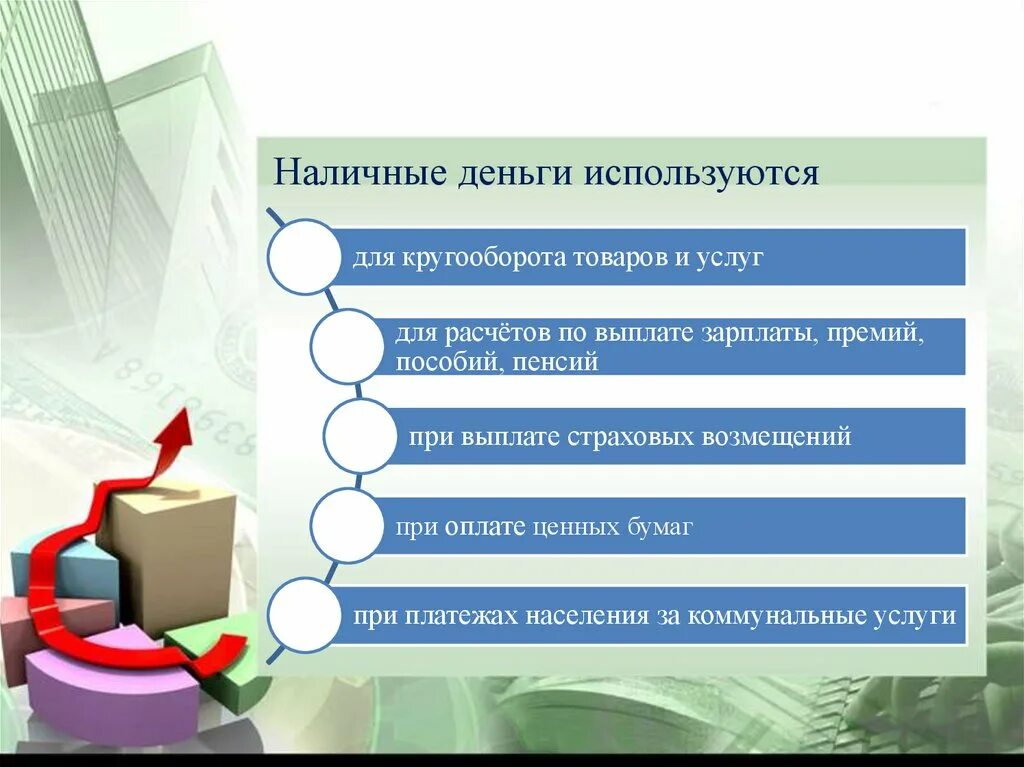 Наличные деньги используются

для кругооборота товаров и услуг

для расчётов по выплате зарплаты, премий, пособий, пенсий

при выплате страховых возмещений

при оплате ценных бумаг

при платежах населения за коммунальные услуги